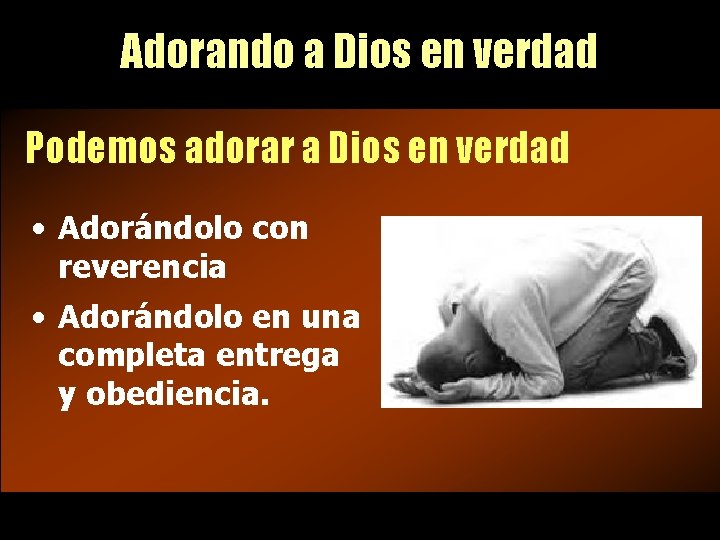 Adorando a Dios en verdad

Podemos adorar a Dios en verdad

• Adorándolo con reverencia
• Adorándolo en una completa entrega y obediencia.